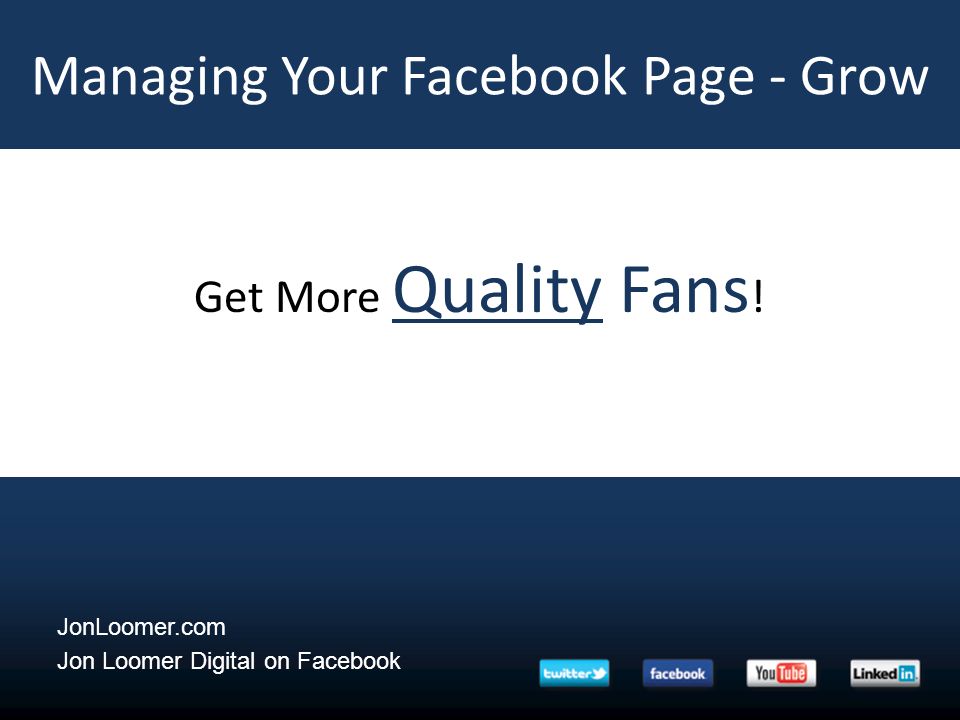 Managing Your Facebook Page - Grow

Get More Quality Fans!

JonLoomer.com
Jon Loomer Digital on Facebook

twitter facebook YouTube LinkedIn